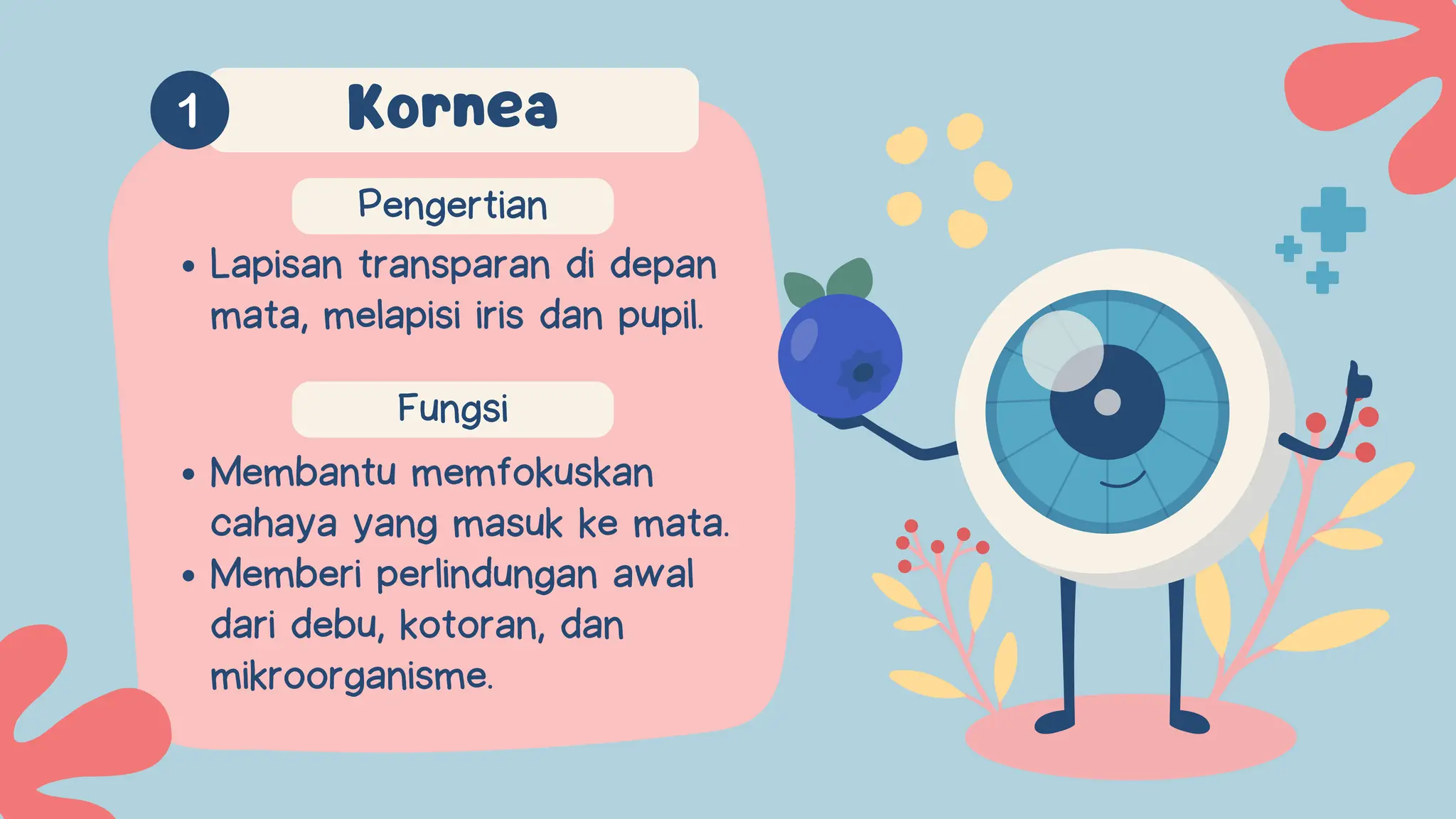 1 Kornea

Pengertian

• Lapisan transparan di depan mata, melapisi iris dan pupil.

Fungsi

• Membantu memfokuskan cahaya yang masuk ke mata.
• Memberi perlindungan awal dari debu, kotoran, dan mikroorganisme.